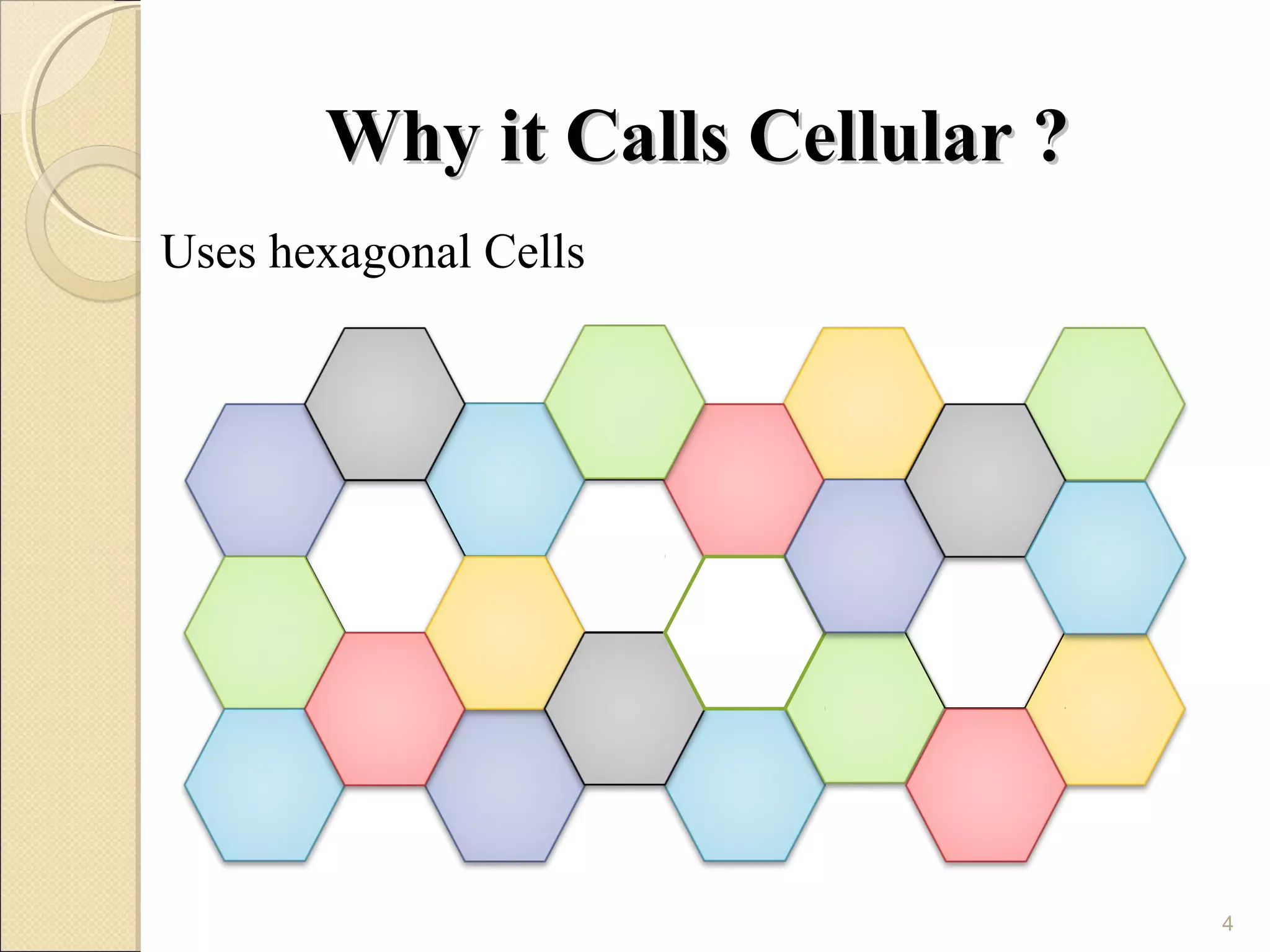 Why it Calls Cellular ?

Uses hexagonal Cells

4